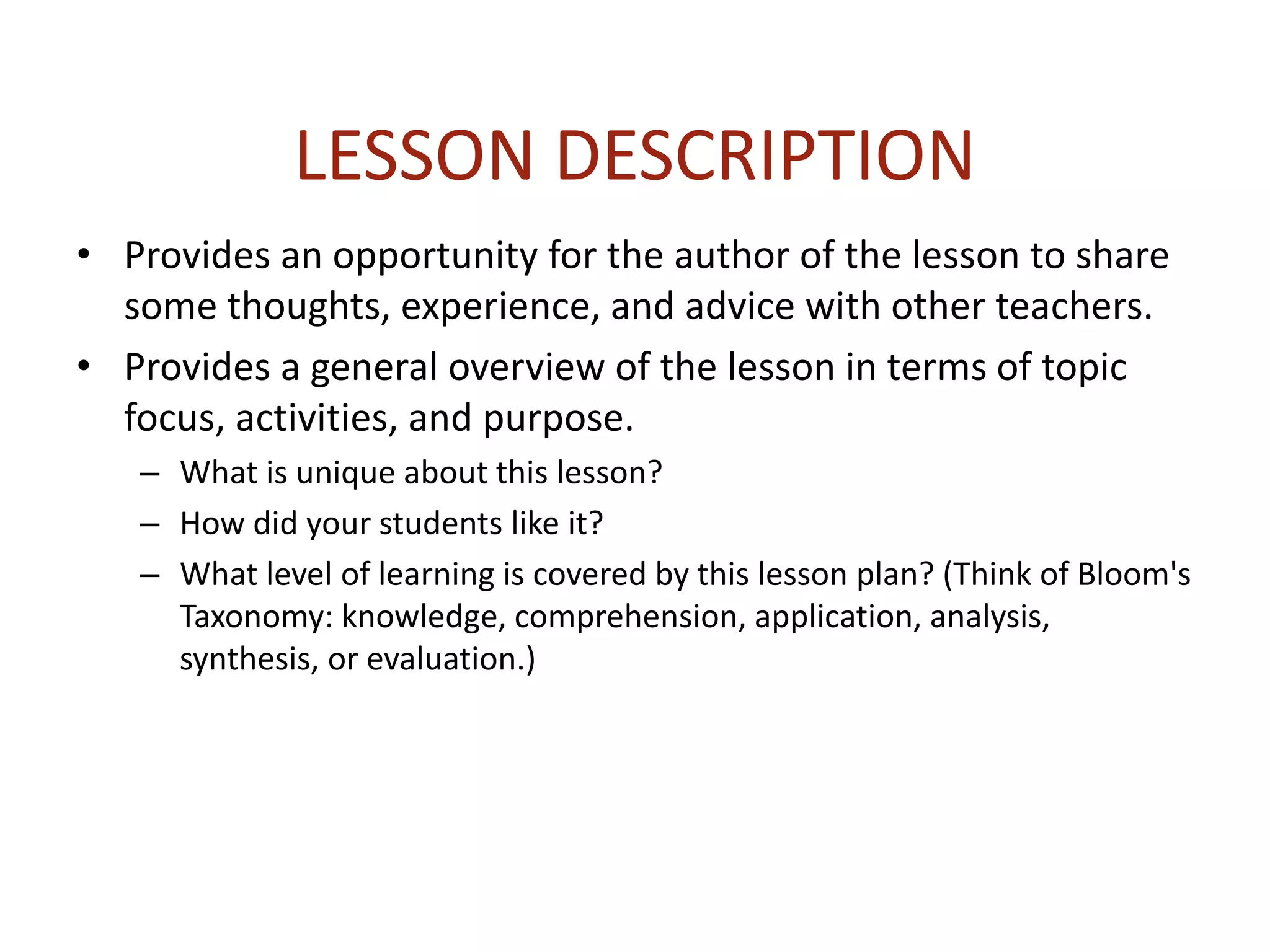 LESSON DESCRIPTION

• Provides an opportunity for the author of the lesson to share some thoughts, experience, and advice with other teachers.

• Provides a general overview of the lesson in terms of topic focus, activities, and purpose.

– What is unique about this lesson?

– How did your students like it?

– What level of learning is covered by this lesson plan? (Think of Bloom's Taxonomy: knowledge, comprehension, application, analysis, synthesis, or evaluation.)